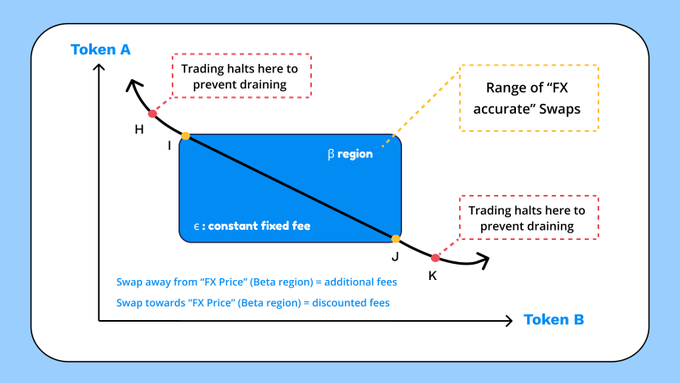 Token A

Trading halts here to prevent draining

Range of “FX accurate” Swaps

H

I

β region

ϵ : constant fixed fee

Trading halts here to prevent draining

J

K

Swap away from “FX Price” (Beta region) = additional fees

Swap towards “FX Price” (Beta region) = discounted fees

Token B